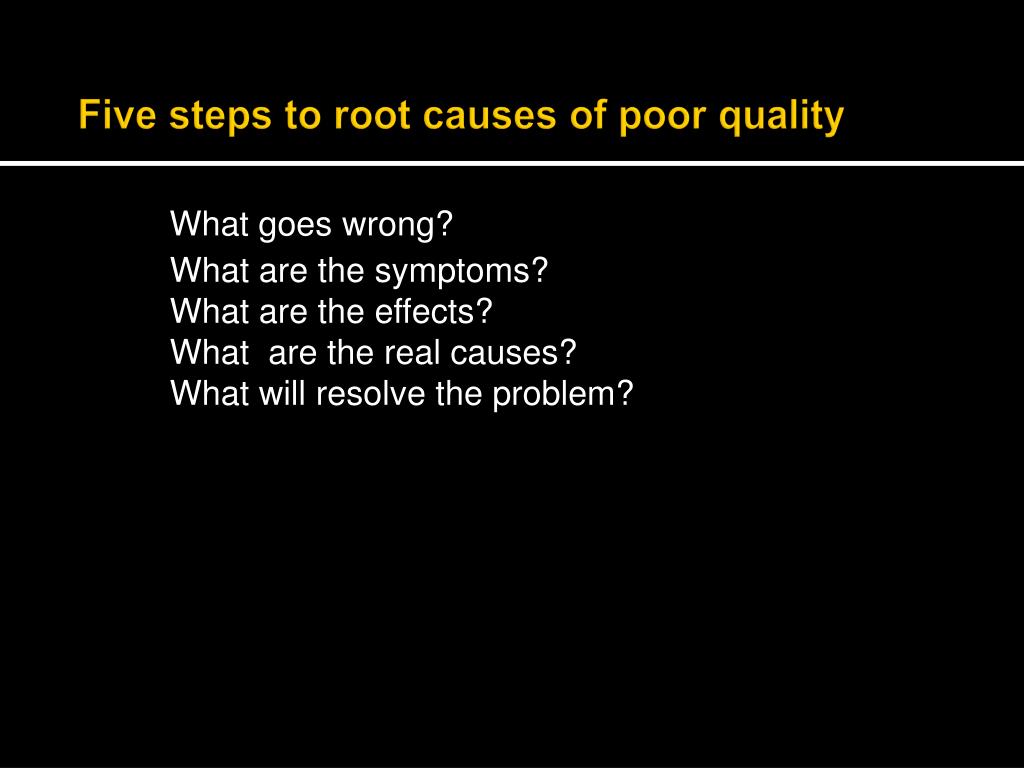 Five steps to root causes of poor quality

What goes wrong?
What are the symptoms?
What are the effects?
What  are the real causes?
What will resolve the problem?